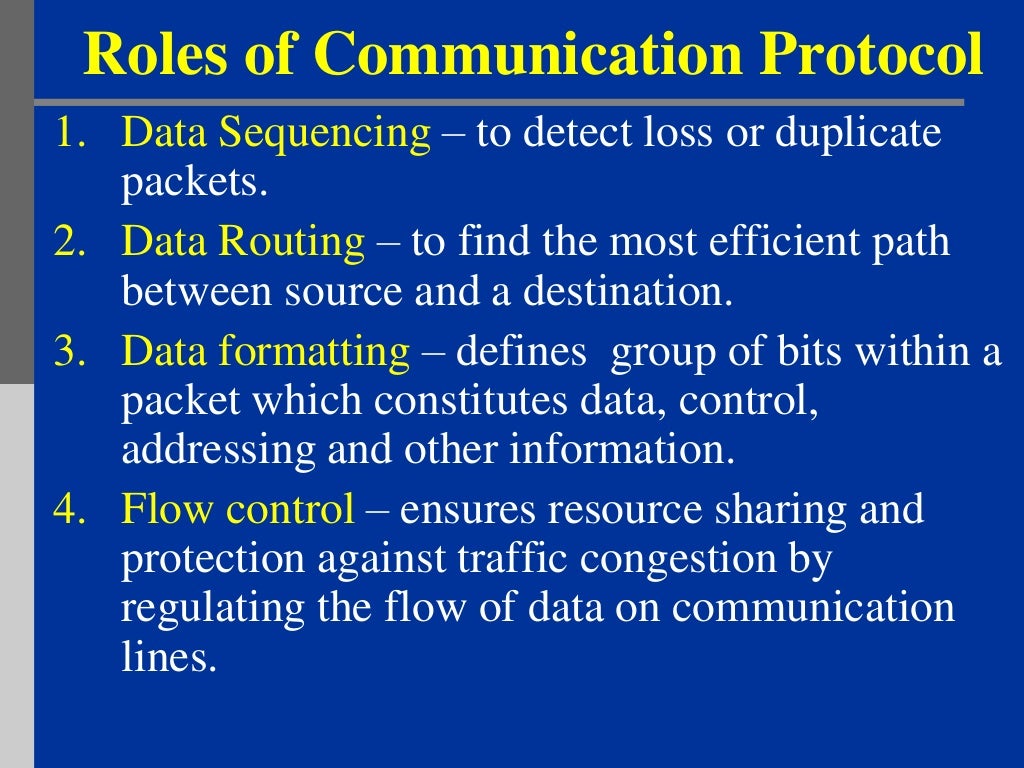 Roles of Communication Protocol

1. Data Sequencing – to detect loss or duplicate packets.
2. Data Routing – to find the most efficient path between source and a destination.
3. Data formatting – defines group of bits within a packet which constitutes data, control, addressing and other information.
4. Flow control – ensures resource sharing and protection against traffic congestion by regulating the flow of data on communication lines.